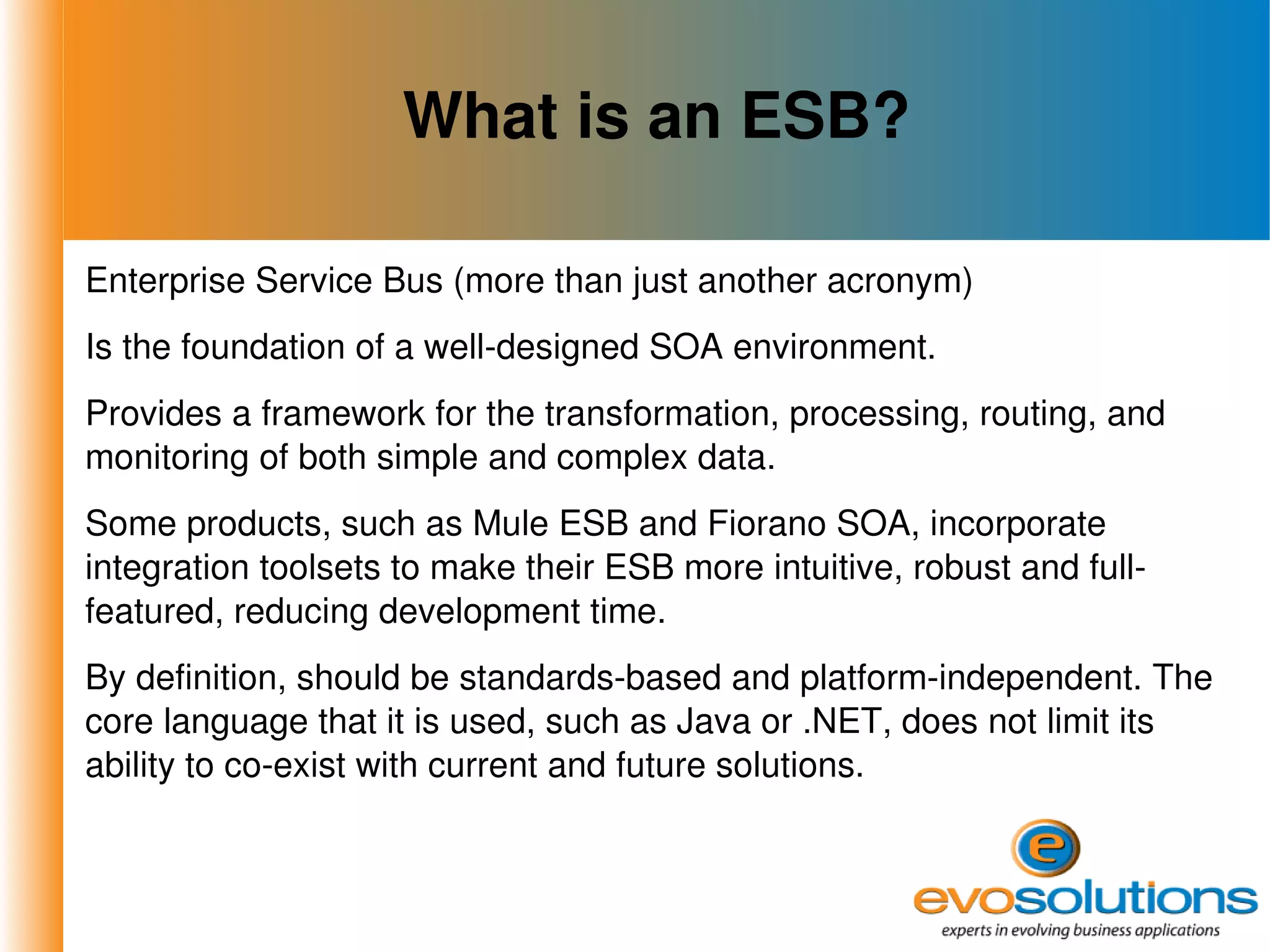 What is an ESB?

Enterprise Service Bus (more than just another acronym)

Is the foundation of a well-designed SOA environment.

Provides a framework for the transformation, processing, routing, and monitoring of both simple and complex data.

Some products, such as Mule ESB and Fiorano SOA, incorporate integration toolsets to make their ESB more intuitive, robust and full-featured, reducing development time.

By definition, should be standards-based and platform-independent. The core language that it is used, such as Java or .NET, does not limit its ability to co-exist with current and future solutions.

e

evosolutions

experts in evolving business applications